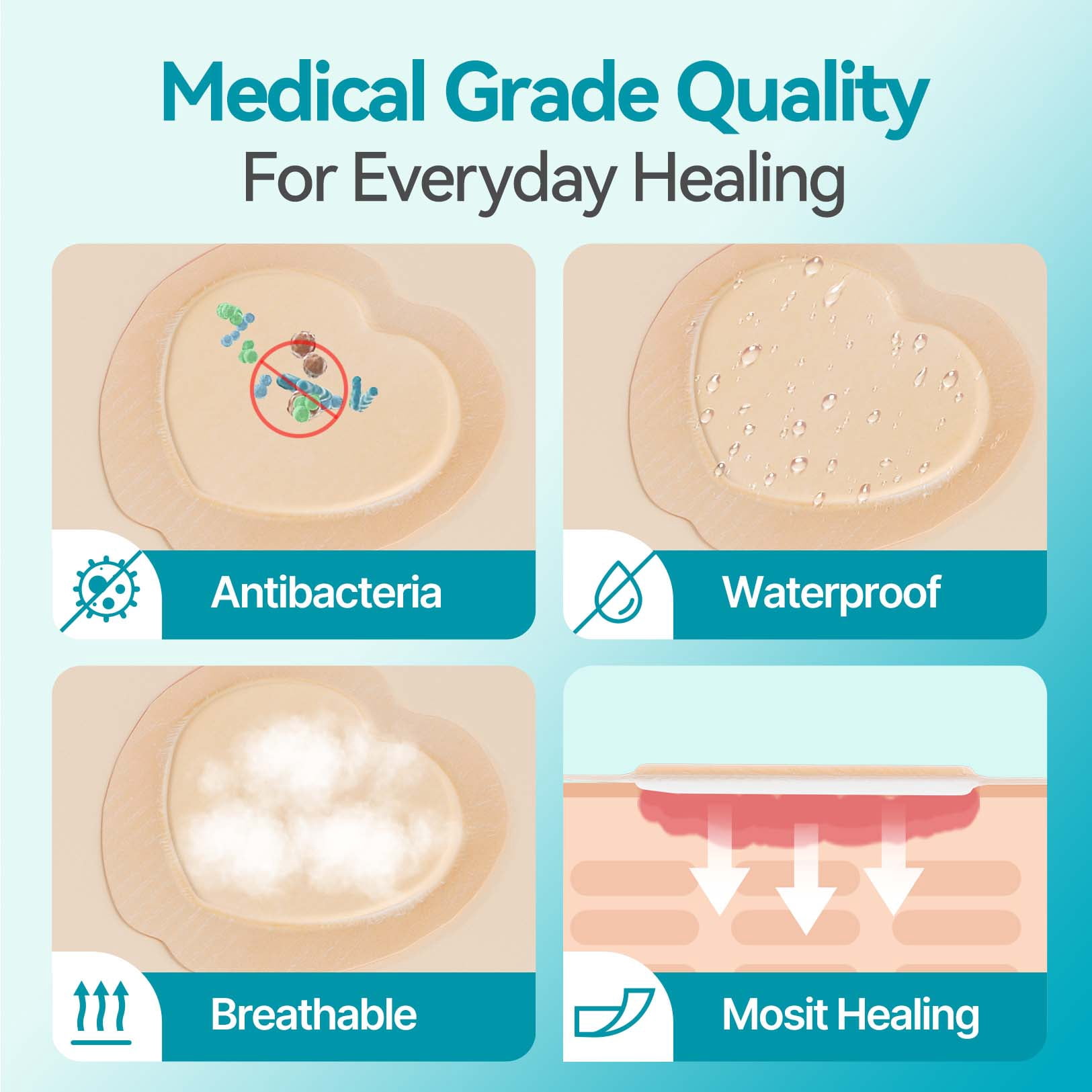 Medical Grade Quality
For Everyday Healing

Antibacteria

Waterproof

Breathable

Mosit Healing